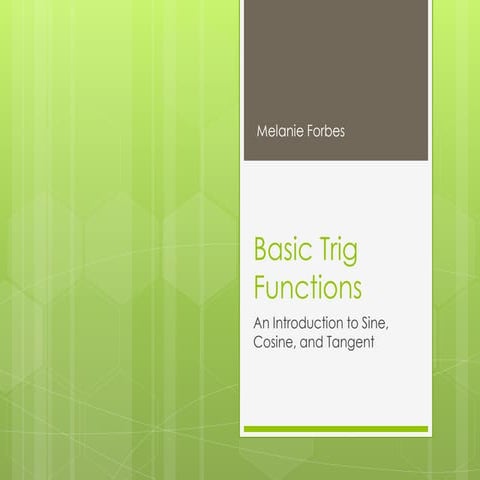 Melanie Forbes

Basic Trig Functions

An Introduction to Sine, Cosine, and Tangent